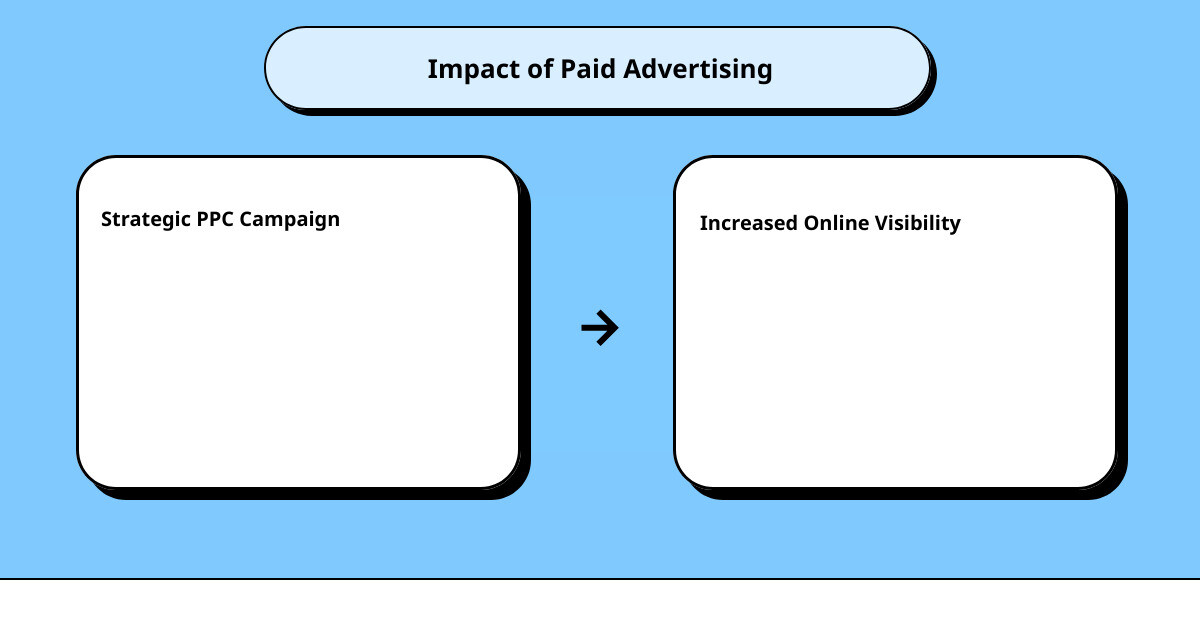 Impact of Paid Advertising

Strategic PPC Campaign

→

Increased Online Visibility